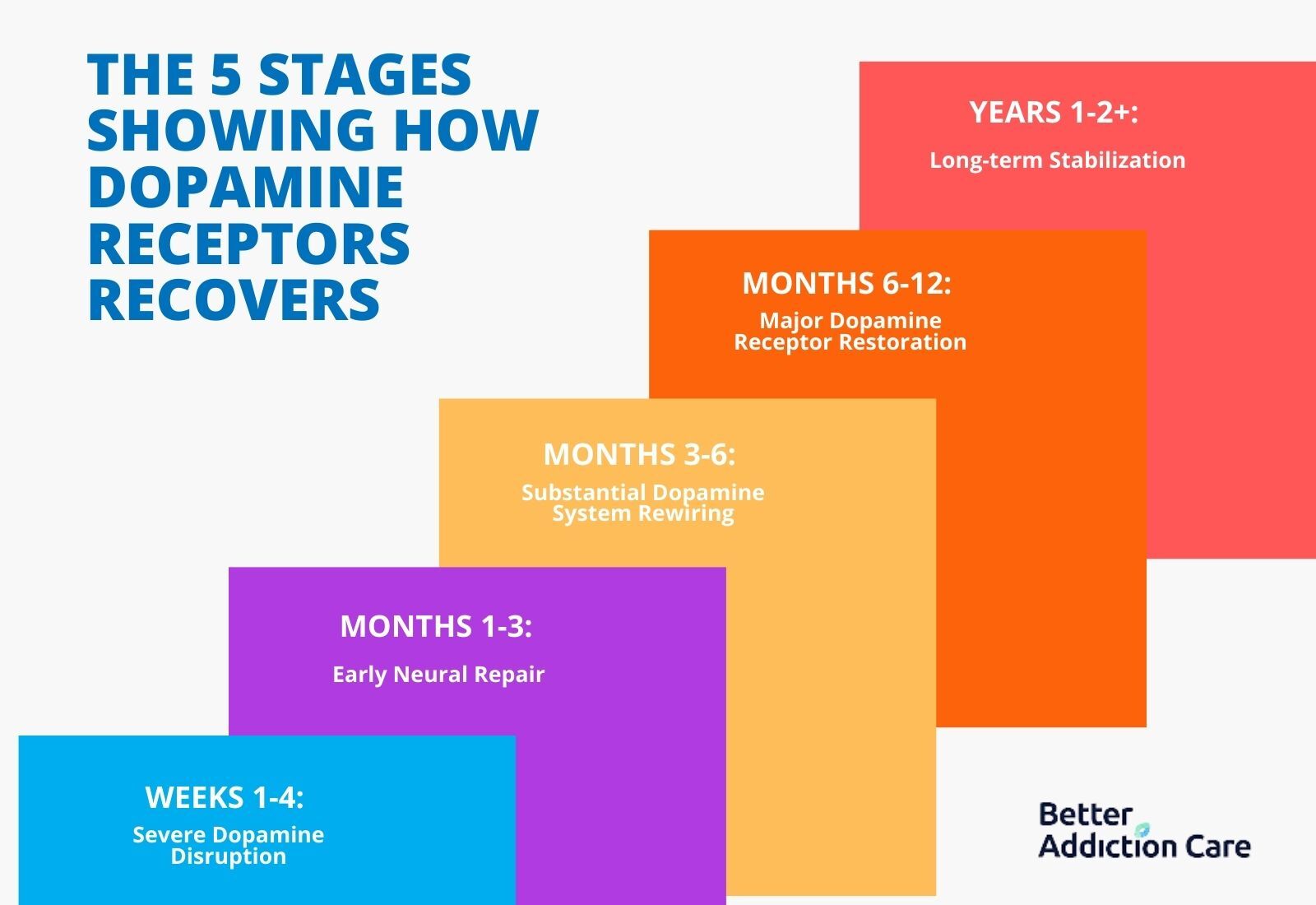 THE 5 STAGES SHOWING HOW DOPAMINE RECEPTORS RECOVERS

YEARS 1-2+:

Long-term Stabilization

MONTHS 6-12:

Major Dopamine Receptor Restoration

MONTHS 3-6:

Substantial Dopamine System Rewiring

MONTHS 1-3:

Early Neural Repair

WEEKS 1-4:

Severe Dopamine Disruption

Better Addiction Care